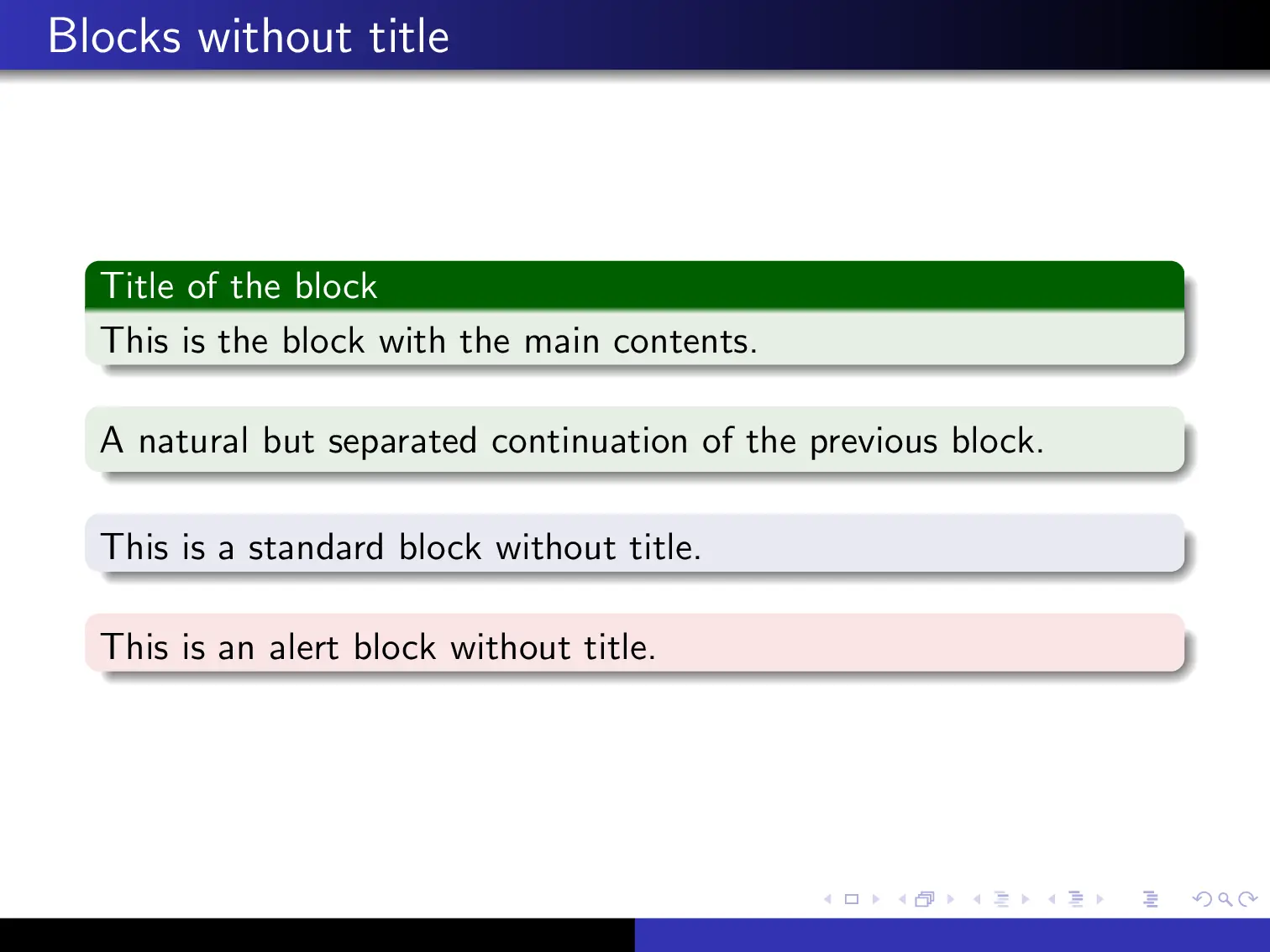 Blocks without title

Title of the block

This is the block with the main contents.

A natural but separated continuation of the previous block.

This is a standard block without title.

This is an alert block without title.